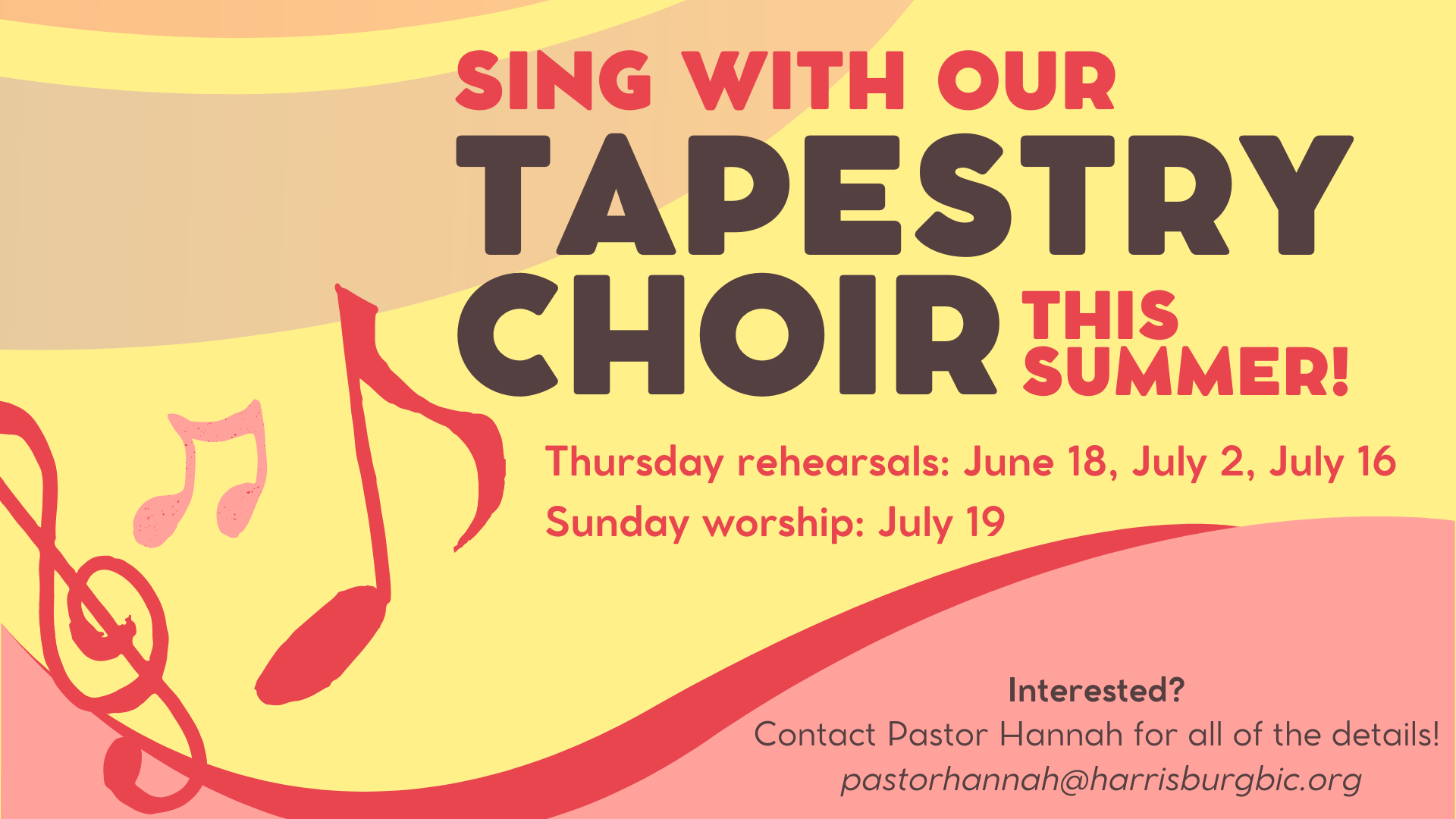 SING WITH OUR
TAPESTRY
CHOIR THIS SUMMER!

Thursday rehearsals: June 18, July 2, July 16
Sunday worship: July 19

Interested?
Contact Pastor Hannah for all of the details!
pastorhannah@harrisburgbic.org